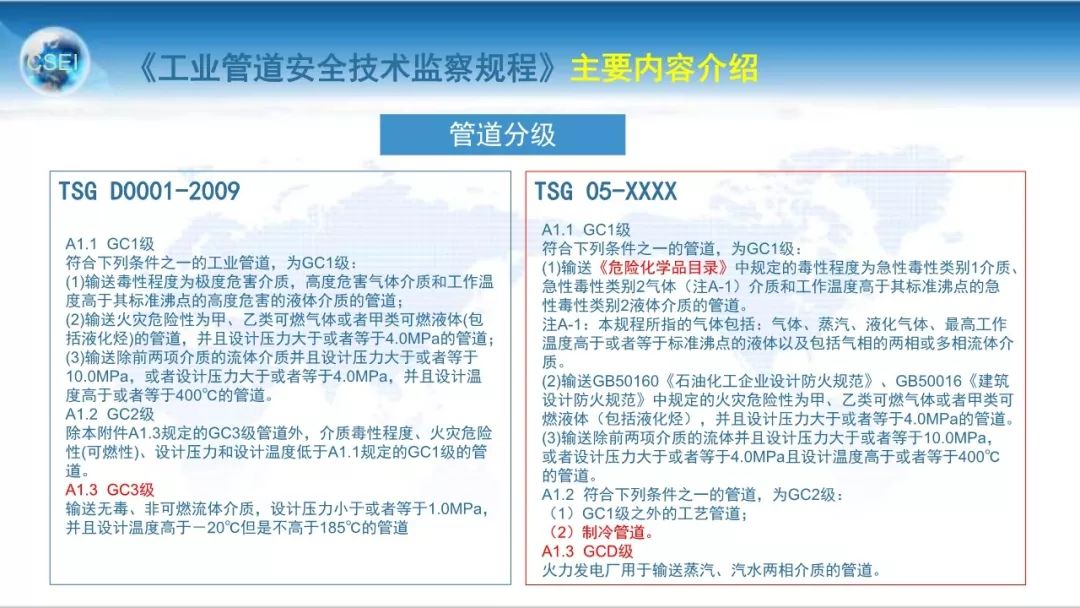 CSEI

《工业管道安全技术监察规程》主要内容介绍

管道分级

TSG D0001-2009

A1.1 GC1级
符合下列条件之一的工业管道，为GC1级：
(1)输送毒性程度为极度危害介质，高度危害气体介质和工作温度高于其标准沸点的高度危害的液体介质的管道；
(2)输送火灾危险性为甲、乙类可燃气体或者甲类可燃液体(包括液化烃)的管道，并且设计压力大于或者等于4.0MPa的管道；
(3)输送除前两项介质的流体介质并且设计压力大于或者等于10.0MPa，或者设计压力大于或者等于4.0MPa，并且设计温度高于或者等于400℃的管道。
A1.2 GC2级
除本附件A1.3规定的GC3级管道外，介质毒性程度、火灾危险性(可燃性)、设计压力和设计温度低于A1.1规定的GC1级的管道。
A1.3 GC3级
输送无毒、非可燃流体介质，设计压力小于或者等于1.0MPa，并且设计温度高于－20℃但是不高于185℃的管道

TSG 05-XXXX

A1.1 GC1级
符合下列条件之一的管道，为GC1级：
(1)输送《危险化学品目录》中规定的毒性程度为急性毒性类别1介质、急性毒性类别2气体（注A-1）介质和工作温度高于其标准沸点的急性毒性类别2液体介质的管道。
注A-1：本规程所指的气体包括：气体、蒸汽、液化气体、最高工作温度高于或者等于标准沸点的液体以及包括气相的两相或多相流体介质。
(2)输送GB50160《石油化工企业设计防火规范》、GB50016《建筑设计防火规范》中规定的火灾危险性为甲、乙类可燃气体或者甲类可燃液体（包括液化烃），并且设计压力大于或者等于4.0MPa的管道。
(3)输送除前两项介质的流体并且设计压力大于或者等于10.0MPa，或者设计压力大于或者等于4.0MPa且设计温度高于或者等于400℃的管道。
A1.2 符合下列条件之一的管道，为GC2级：
（1）GC1级之外的工艺管道；
（2）制冷管道。
A1.3 GCD级
火力发电厂用于输送蒸汽、汽水两相介质的管道。